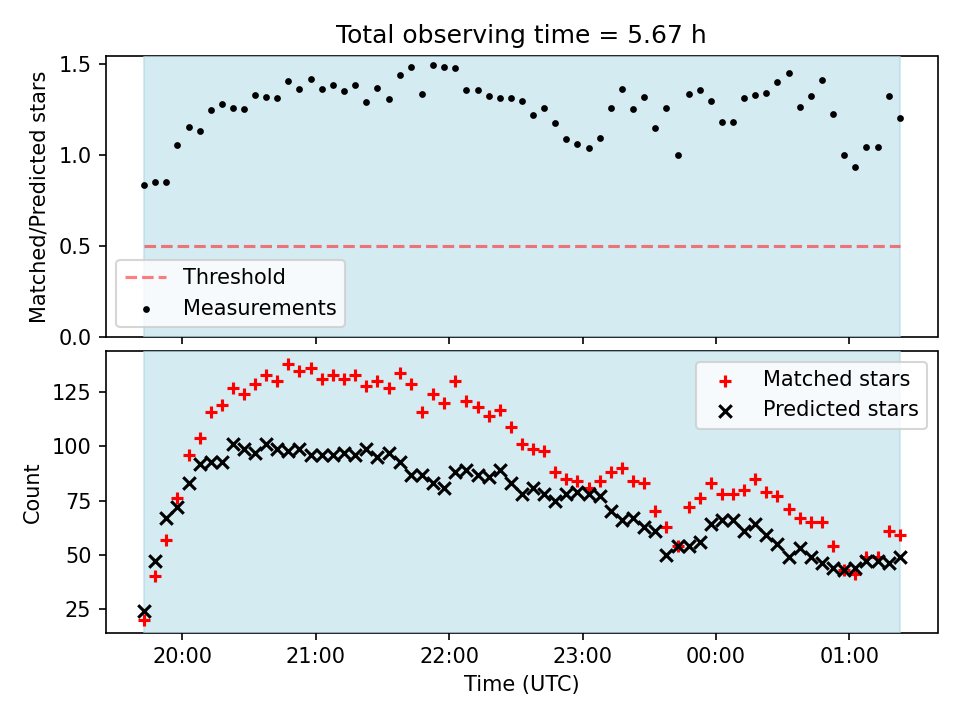 Total observing time = 5.67 h

Matched/Predicted stars

1.5
1.0
0.5
0.0

Threshold
Measurements

Count

125
100
75
50
25

Matched stars
Predicted stars

20:00
21:00
22:00
23:00
00:00
01:00

Time (UTC)